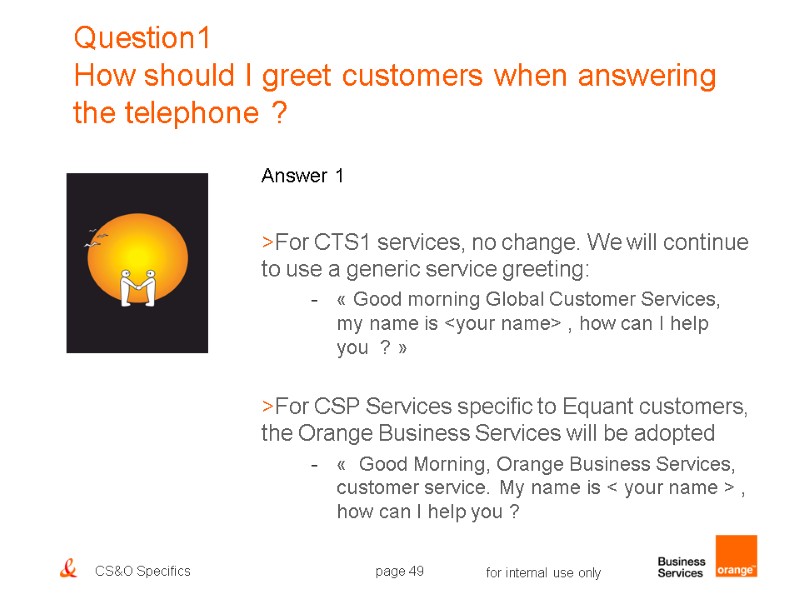 Question1
How should I greet customers when answering the telephone ?

Answer 1

>For CTS1 services, no change. We will continue to use a generic service greeting:

- « Good morning Global Customer Services, my name is <your name> , how can I help you ? »

>For CSP Services specific to Equant customers, the Orange Business Services will be adopted

- « Good Morning, Orange Business Services, customer service. My name is < your name > , how can I help you ?

& CS&O Specifics page 49 for internal use only Business Services orange